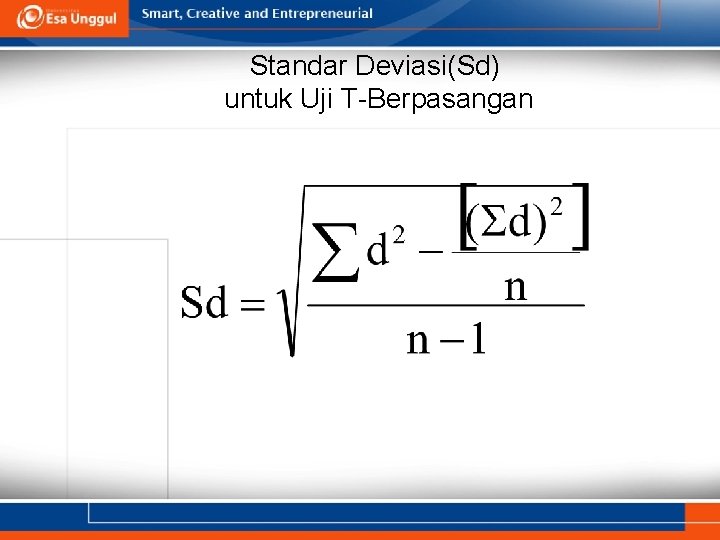 Esa Unggul

Smart, Creative and Entrepreneurial

Standar Deviasi(Sd)
untuk Uji T-Berpasangan

$Sd = \sqrt{\frac{\sum d^2 - \frac{\left[(\Sigma d)^2\right]}{n}}{n-1}}$